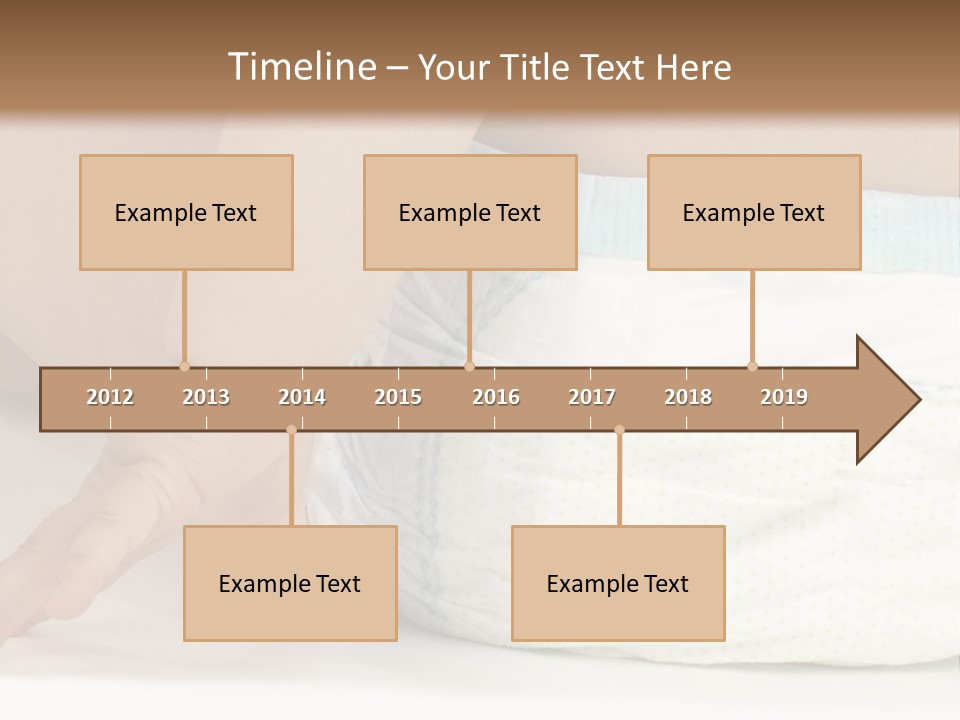 Timeline – Your Title Text Here

Example Text

Example Text

Example Text

2012 2013 2014 2015 2016 2017 2018 2019

Example Text

Example Text